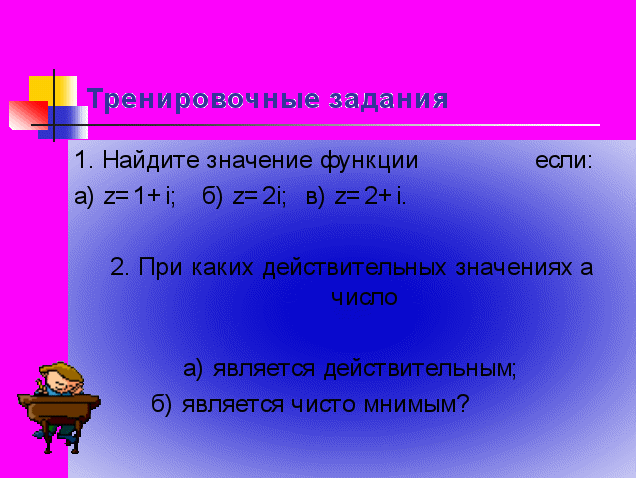 Тренировочные задания

1. Найдите значение функции если:
а) $z=1+i$; б) $z=2i$; в) $z=2+i$.

2. При каких действительных значениях а число

а) является действительным;
б) является чисто мнимым?